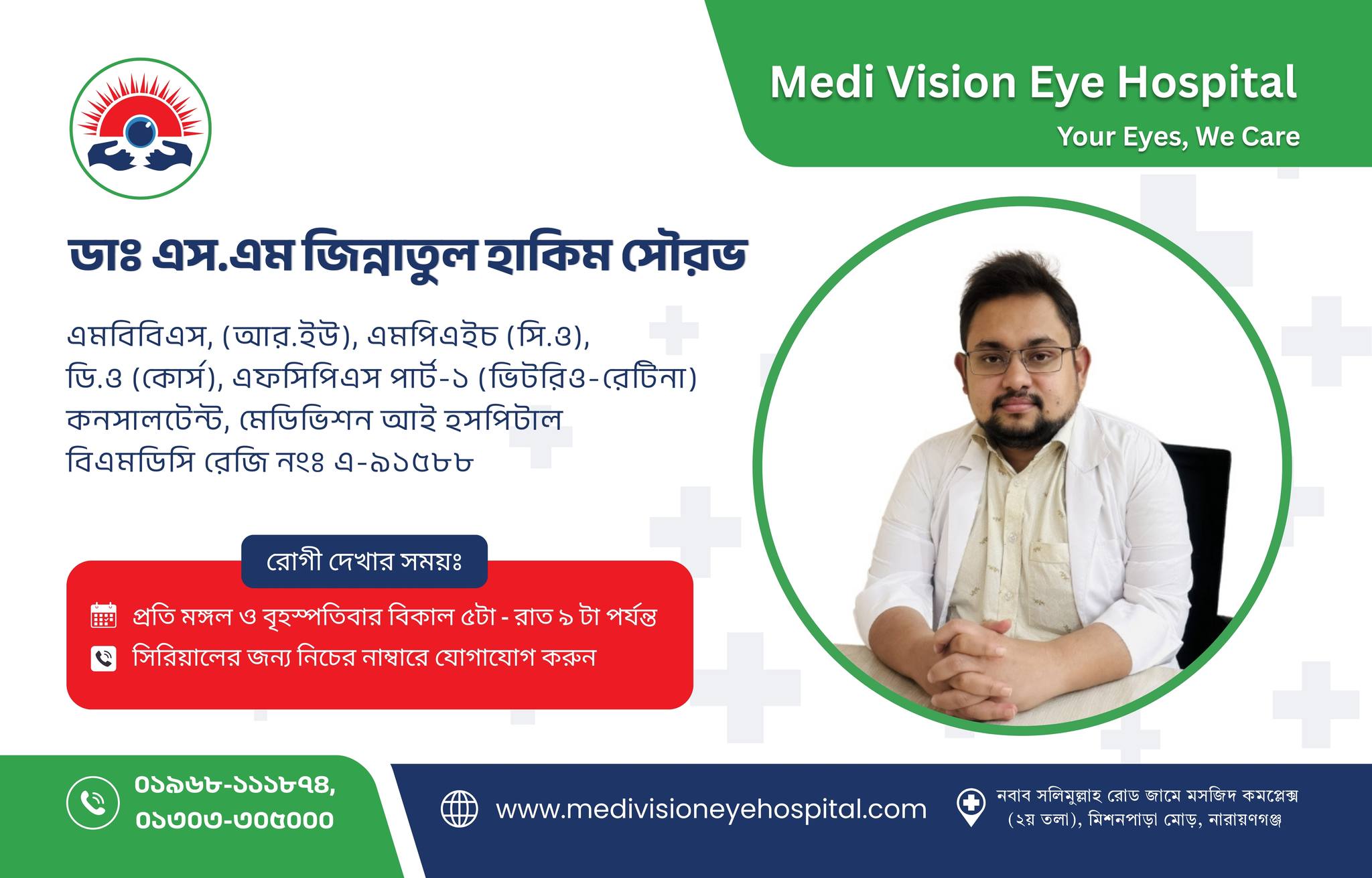 Medi Vision Eye Hospital
Your Eyes, We Care

ডাঃ এস.এম জিন্নাতুল হাকিম সৌরভ

এমবিবিএস, (আর.ইউ), এমপিএইচ (সি.ও), ডি.ও (কোর্স), এফসিপিএস পার্ট-১ (ভিটরিও-রেটিনা)
কনসালটেন্ট, মেডিভিশন আই হসপিটাল
বিএমডিসি রেজি নংঃ এ-৯১৫৮৮

রোগী দেখার সময়ঃ

প্রতি মঙ্গল ও বৃহস্পতিবার বিকাল ৫টা - রাত ৯ টা পর্যন্ত
সিরিয়ালের জন্য নিচের নাম্বারে যোগাযোগ করুন

০১৯৬৮-১১১৮৭৪,
০১৩০৩-৩০৫০০০

www.medivisioneyehospital.com

নবাব সলিমুল্লাহ রোড জামে মসজিদ কমপ্লেক্স (২য় তলা), মিশনপাড়া মোড়, নারায়ণগঞ্জ